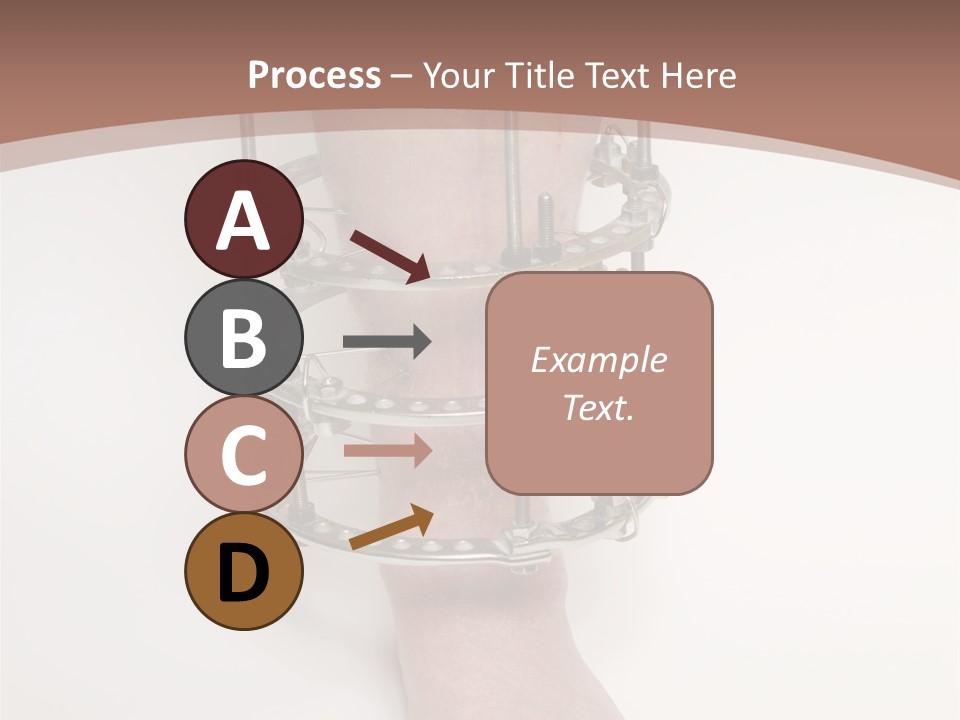 Process – Your Title Text Here

A

B

C

D

Example Text.